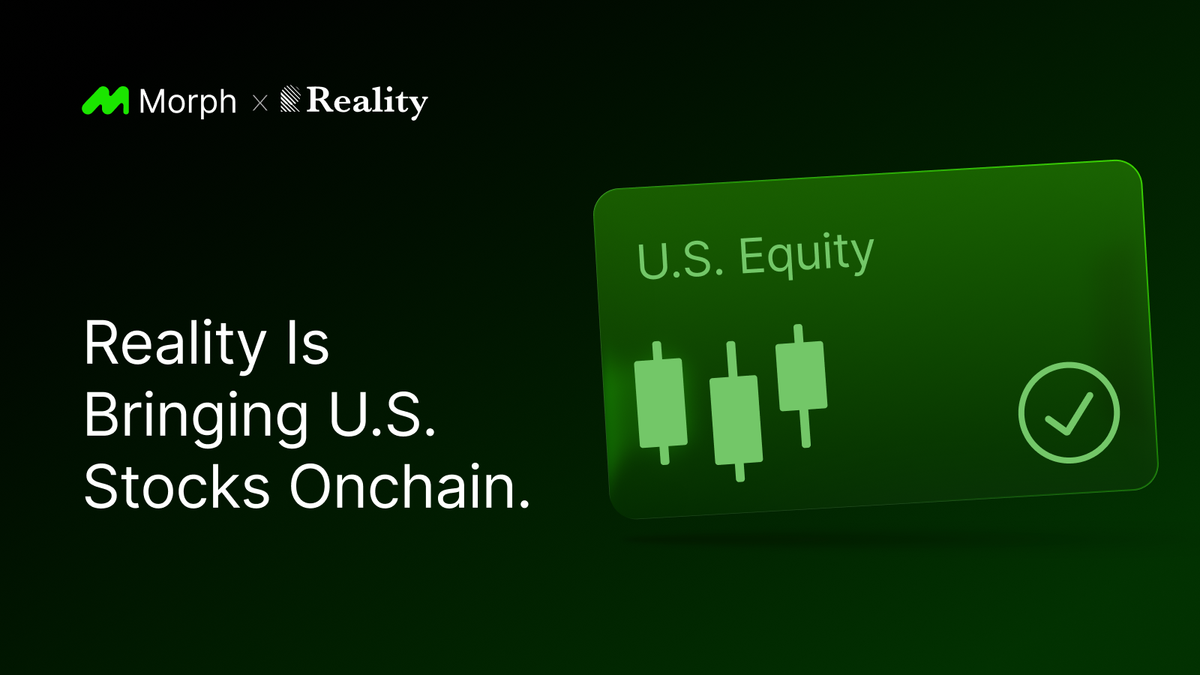 Morph × Reality

Reality Is Bringing U.S. Stocks Onchain.

U.S. Equity